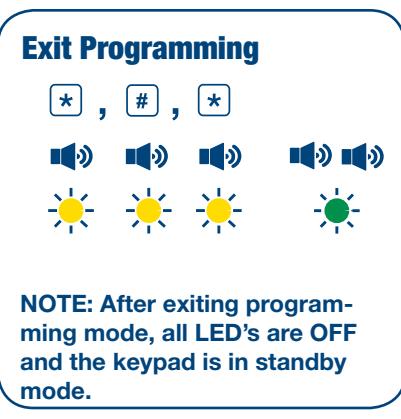 Exit Programming

* , # , *

NOTE: After exiting programming mode, all LED's are OFF and the keypad is in standby mode.